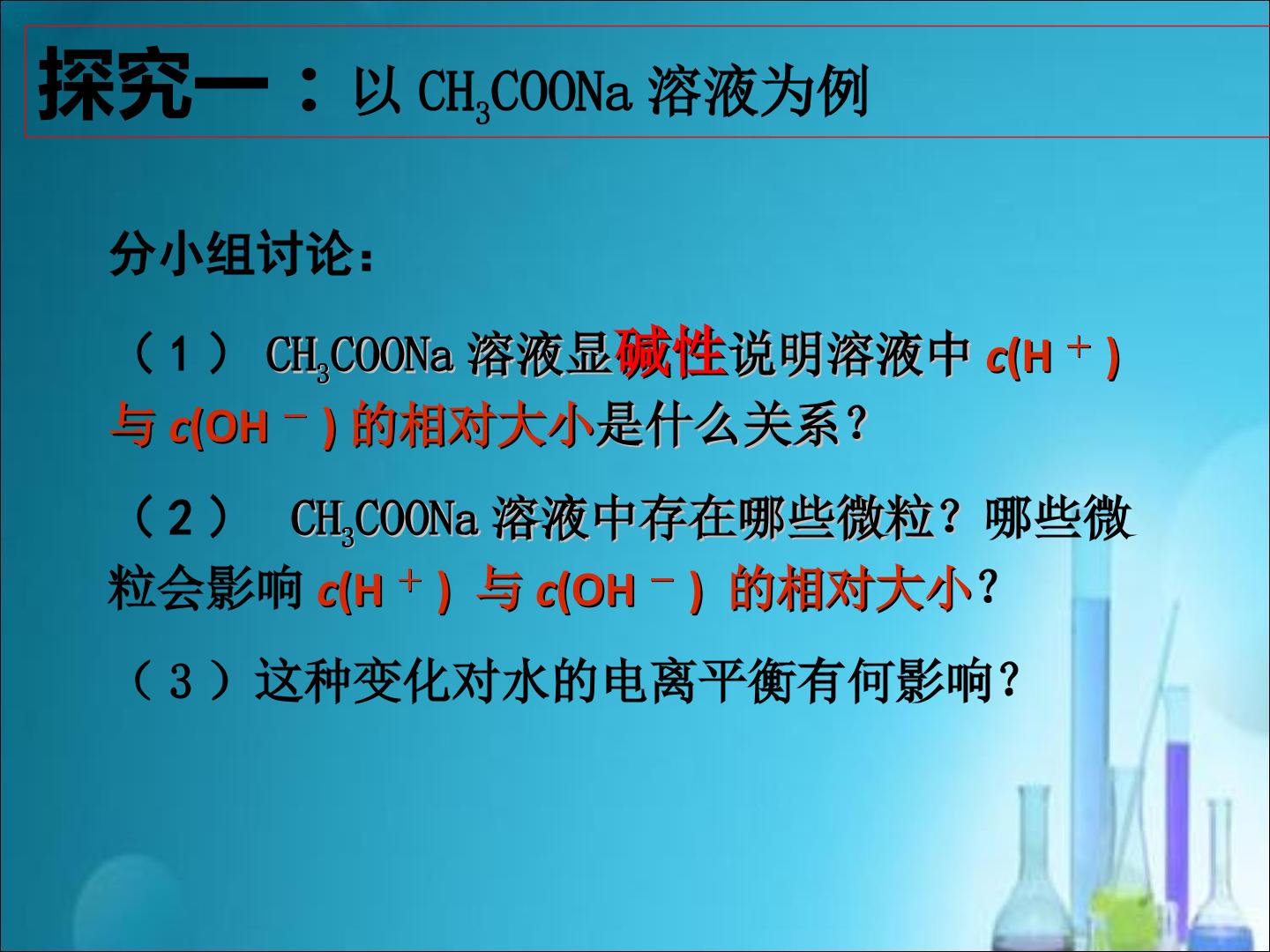 探究一：以 $CH_3COONa$ 溶液为例

分小组讨论：

（1） $CH_3COONa$ 溶液显碱性说明溶液中 $c(H^+)$ 与 $c(OH^-)$ 的相对大小是什么关系？

（2） $CH_3COONa$ 溶液中存在哪些微粒？哪些微粒会影响 $c(H^+)$ 与 $c(OH^-)$ 的相对大小？

（3）这种变化对水的电离平衡有何影响？